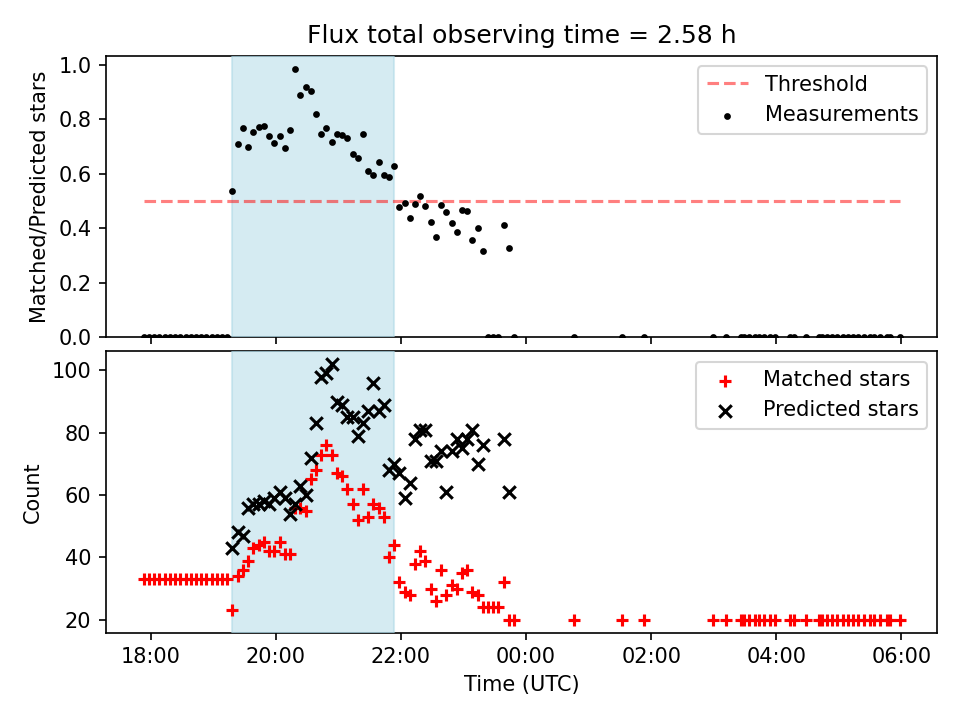 Flux total observing time = 2.58 h

Matched/Predicted stars

1.0
0.8
0.6
0.4
0.2
0.0

Threshold
Measurements

Count

100
80
60
40
20

Matched stars
Predicted stars

18:00
20:00
22:00
00:00
02:00
04:00
06:00

Time (UTC)